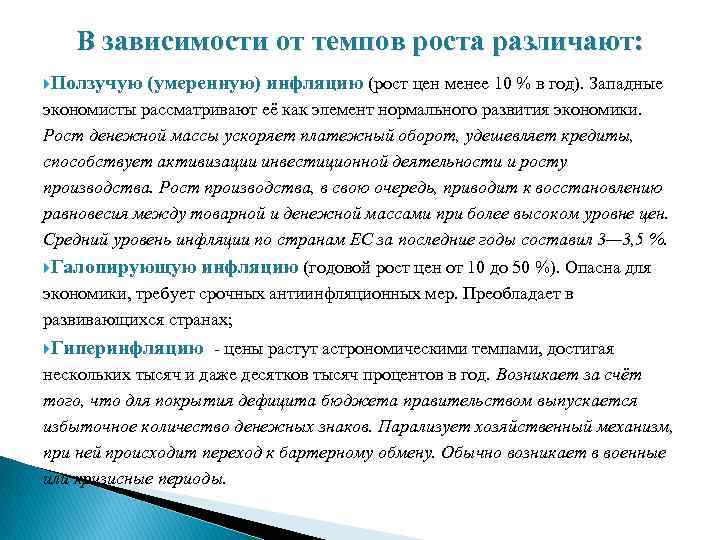 В зависимости от темпов роста различают:

Ползучую (умеренную) инфляцию (рост цен менее 10 % в год). Западные экономисты рассматривают её как элемент нормального развития экономики. Рост денежной массы ускоряет платежный оборот, удешевляет кредиты, способствует активизации инвестиционной деятельности и росту производства. Рост производства, в свою очередь, приводит к восстановлению равновесия между товарной и денежной массами при более высоком уровне цен. Средний уровень инфляции по странам ЕС за последние годы составил 3—3,5 %.

Галопирующую инфляцию (годовой рост цен от 10 до 50 %). Опасна для экономики, требует срочных антиинфляционных мер. Преобладает в развивающихся странах;

Гиперинфляцию - цены растут астрономическими темпами, достигая нескольких тысяч и даже десятков тысяч процентов в год. Возникает за счёт того, что для покрытия дефицита бюджета правительством выпускается избыточное количество денежных знаков. Парализует хозяйственный механизм, при ней происходит переход к бартерному обмену. Обычно возникает в военные или кризисные периоды.